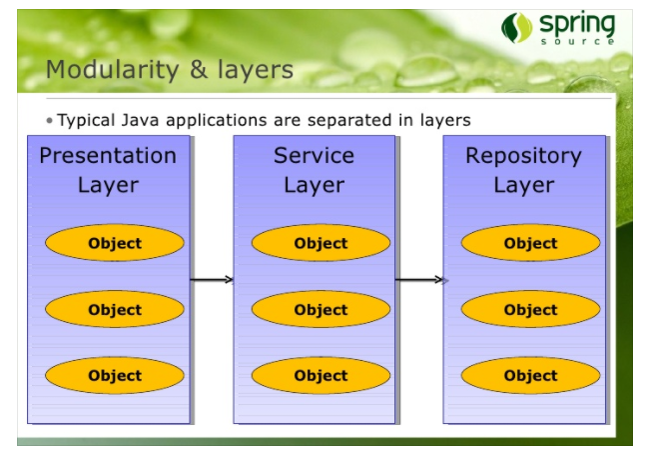 spring
source

Modularity & layers

• Typical Java applications are separated in layers

Presentation Layer

Object

Object

Object

Service Layer

Object

Object

Object

Repository Layer

Object

Object

Object